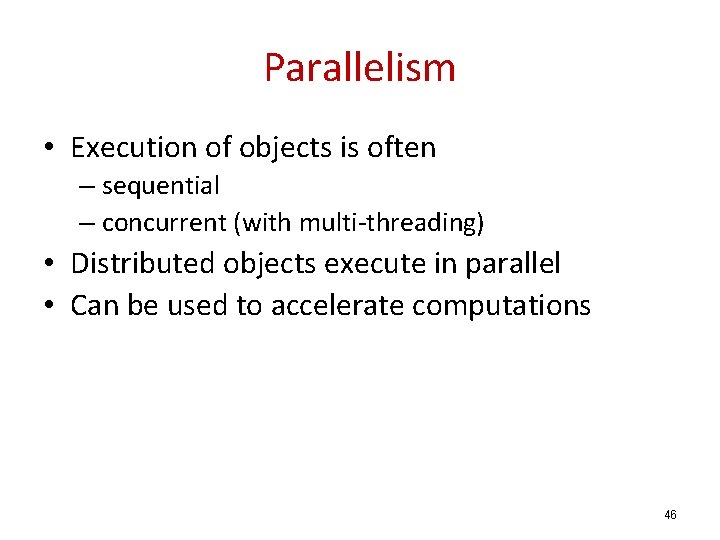 Parallelism

• Execution of objects is often
– sequential
– concurrent (with multi-threading)
• Distributed objects execute in parallel
• Can be used to accelerate computations

46